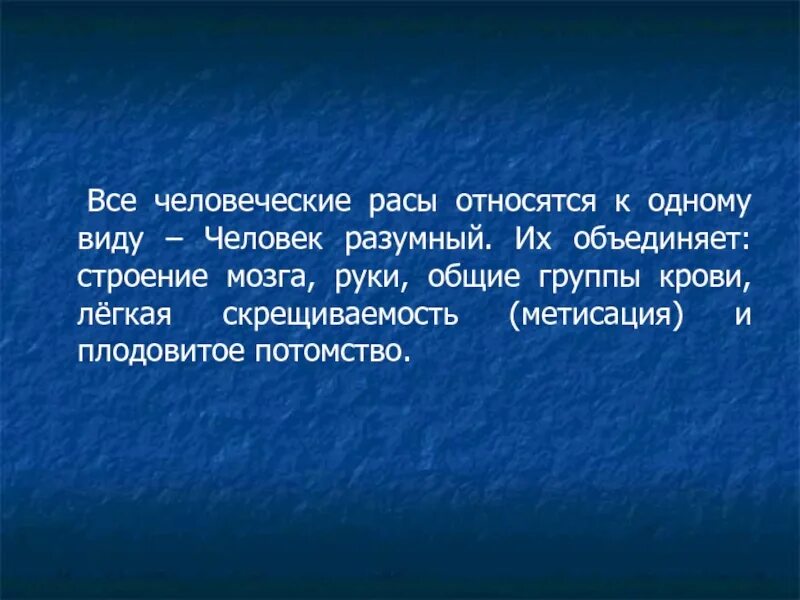 Все человеческие расы относятся к одному виду – Человек разумный. Их объединяет: строение мозга, руки, общие группы крови, лёгкая скрещиваемость (метисация) и плодовитое потомство.